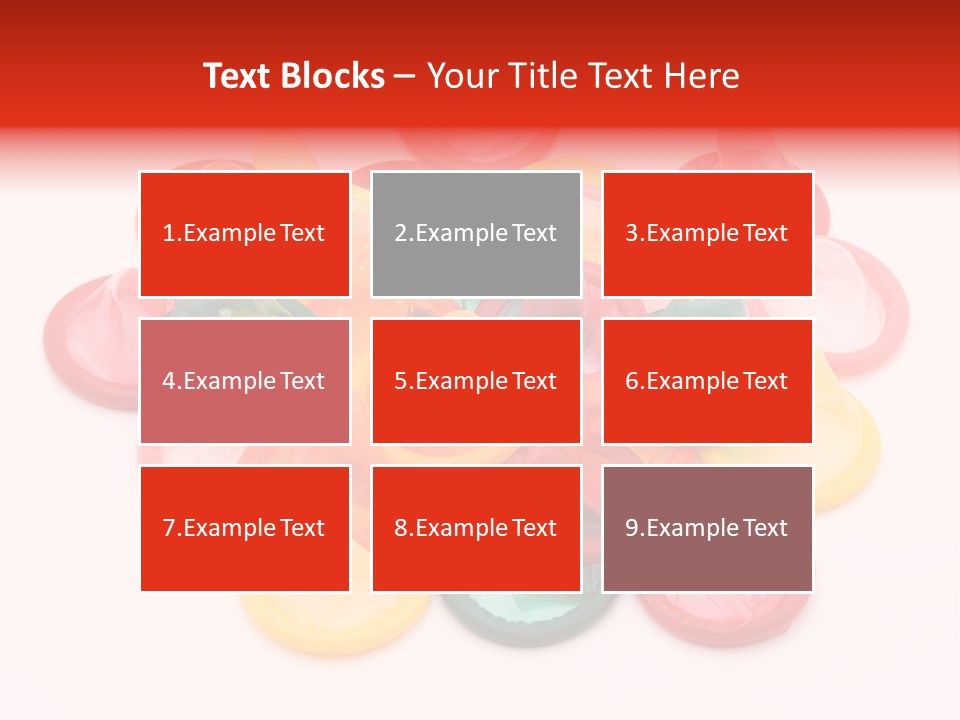 Text Blocks – Your Title Text Here

1.Example Text

2.Example Text

3.Example Text

4.Example Text

5.Example Text

6.Example Text

7.Example Text

8.Example Text

9.Example Text